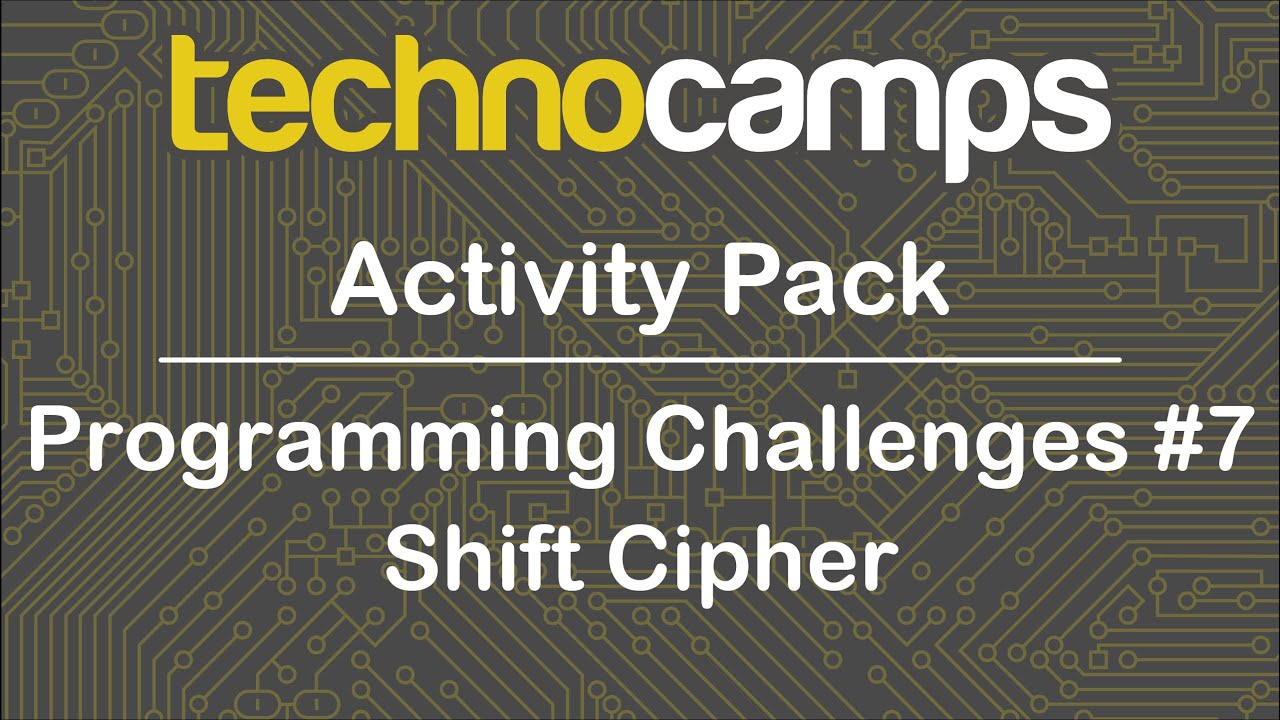 technocamps

Activity Pack

Programming Challenges #7
Shift Cipher